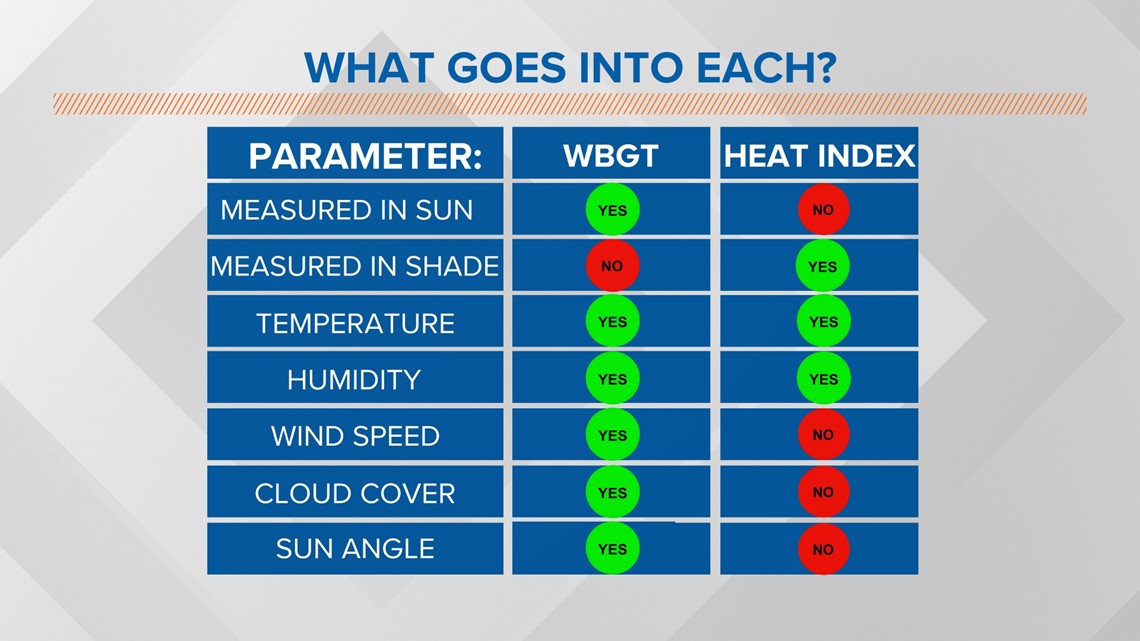 WHAT GOES INTO EACH?

| PARAMETER: | WBGT | HEAT INDEX |
|---|---|---|
| MEASURED IN SUN | YES | NO |
| MEASURED IN SHADE | NO | YES |
| TEMPERATURE | YES | YES |
| HUMIDITY | YES | YES |
| WIND SPEED | YES | NO |
| CLOUD COVER | YES | NO |
| SUN ANGLE | YES | NO |